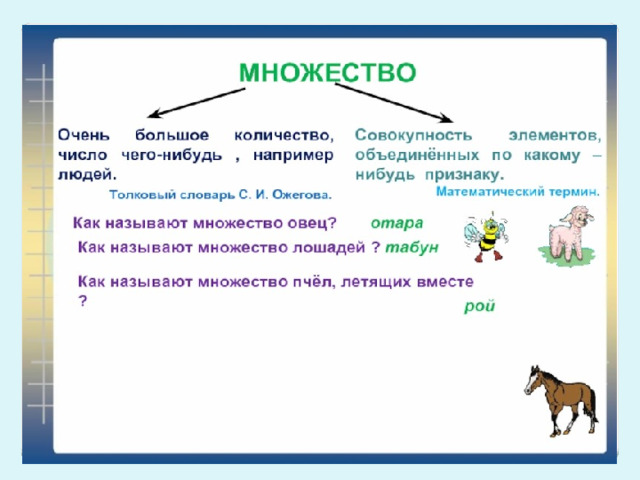 МНОЖЕСТВО

Очень большое количество, число чего-нибудь , например людей.

Толковый словарь С. И. Ожегова.

Совокупность элементов, объединённых по какому – нибудь признаку.

Математический термин.

Как называют множество овец? отара

Как называют множество лошадей ? табун

Как называют множество пчёл, летящих вместе ?

рой